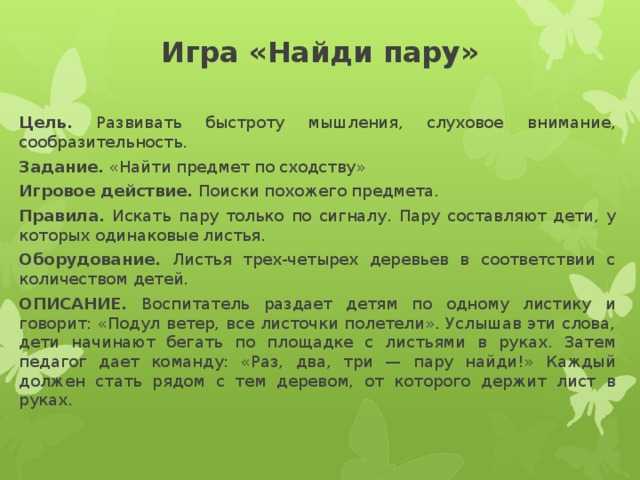 Игра «Найди пару»

Цель. Развивать быстроту мышления, слуховое внимание, сообразительность.

Задание. «Найти предмет по сходству»

Игровое действие. Поиски похожего предмета.

Правила. Искать пару только по сигналу. Пару составляют дети, у которых одинаковые листья.

Оборудование. Листья трех-четырех деревьев в соответствии с количеством детей.

ОПИСАНИЕ. Воспитатель раздает детям по одному листику и говорит: «Подул ветер, все листочки полетели». Услышав эти слова, дети начинают бегать по площадке с листьями в руках. Затем педагог дает команду: «Раз, два, три — пару найди!» Каждый должен стать рядом с тем деревом, от которого держит лист в руках.